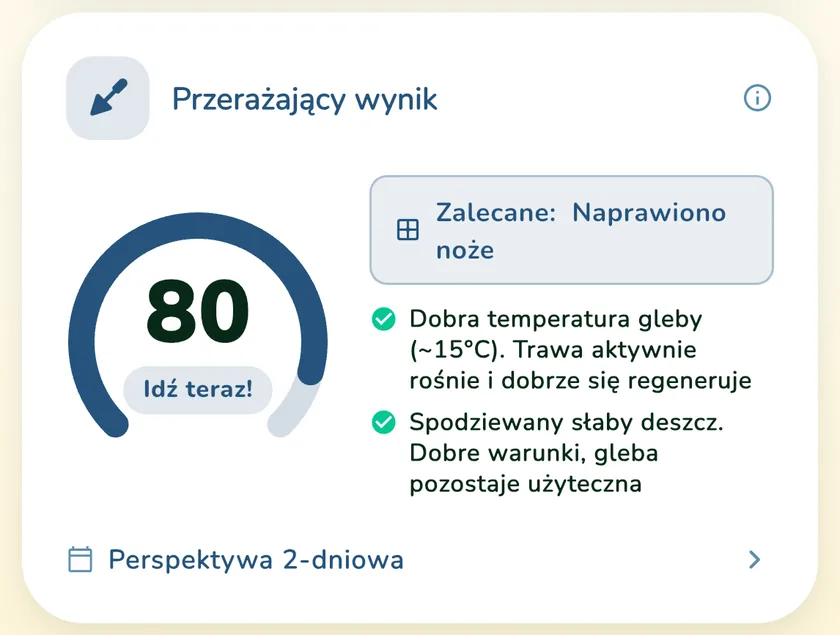 Przerażający wynik

80

Idź teraz!

Zalecane: Naprawiono noże

Dobra temperatura gleby (~15°C). Trawa aktywnie rośnie i dobrze się regeneruje

Spodziewany słaby deszcz. Dobre warunki, gleba pozostaje użyteczna

Perspektywa 2-dniowa